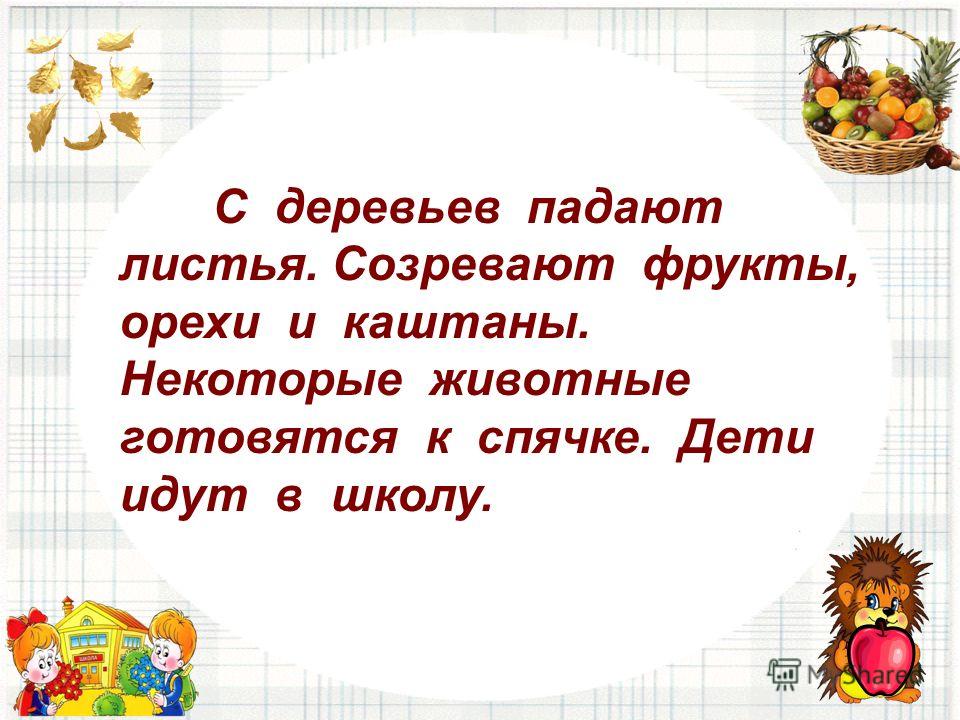 С деревьев падают листья. Созревают фрукты, орехи и каштаны. Некоторые животные готовятся к спячке. Дети идут в школу.

ШКОЛА

MyShared